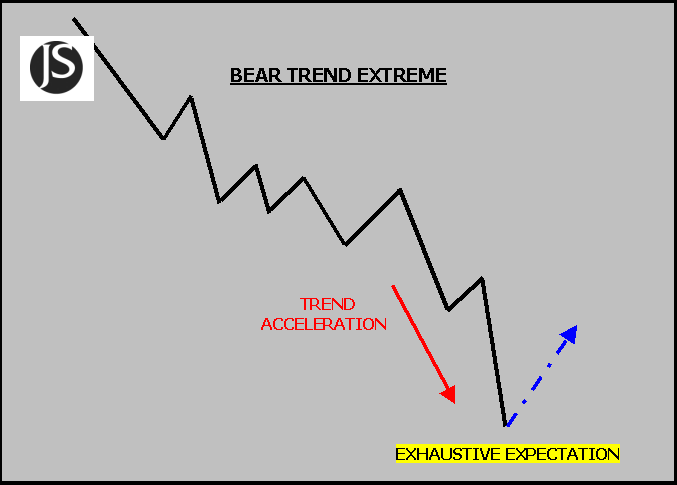 JS

BEAR TREND EXTREME

TREND
ACCELERATION

EXHAUSTIVE EXPECTATION